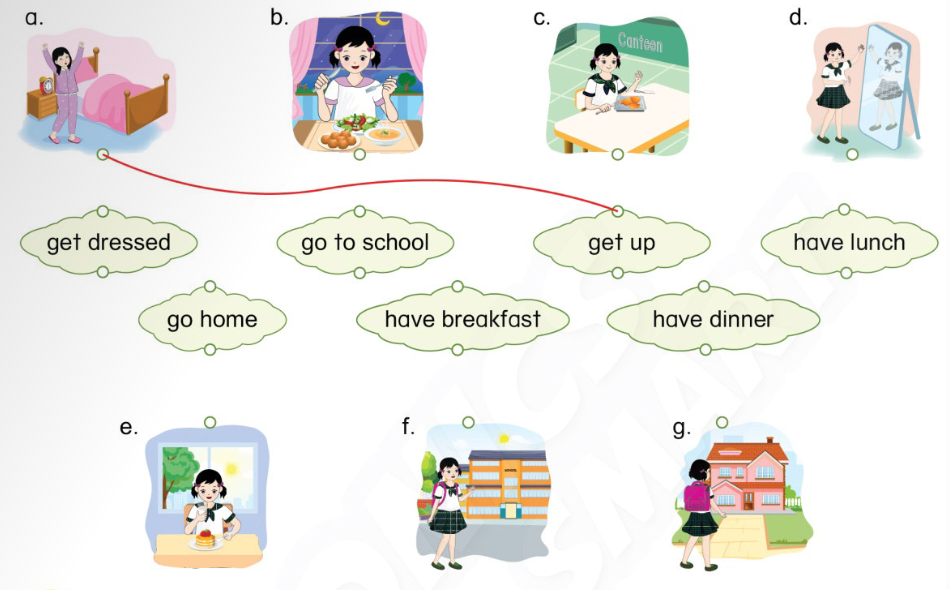 a.

b.

c.

Canteen

d.

get dressed

go to school

get up

have lunch

go home

have breakfast

have dinner

e.

f.

g.